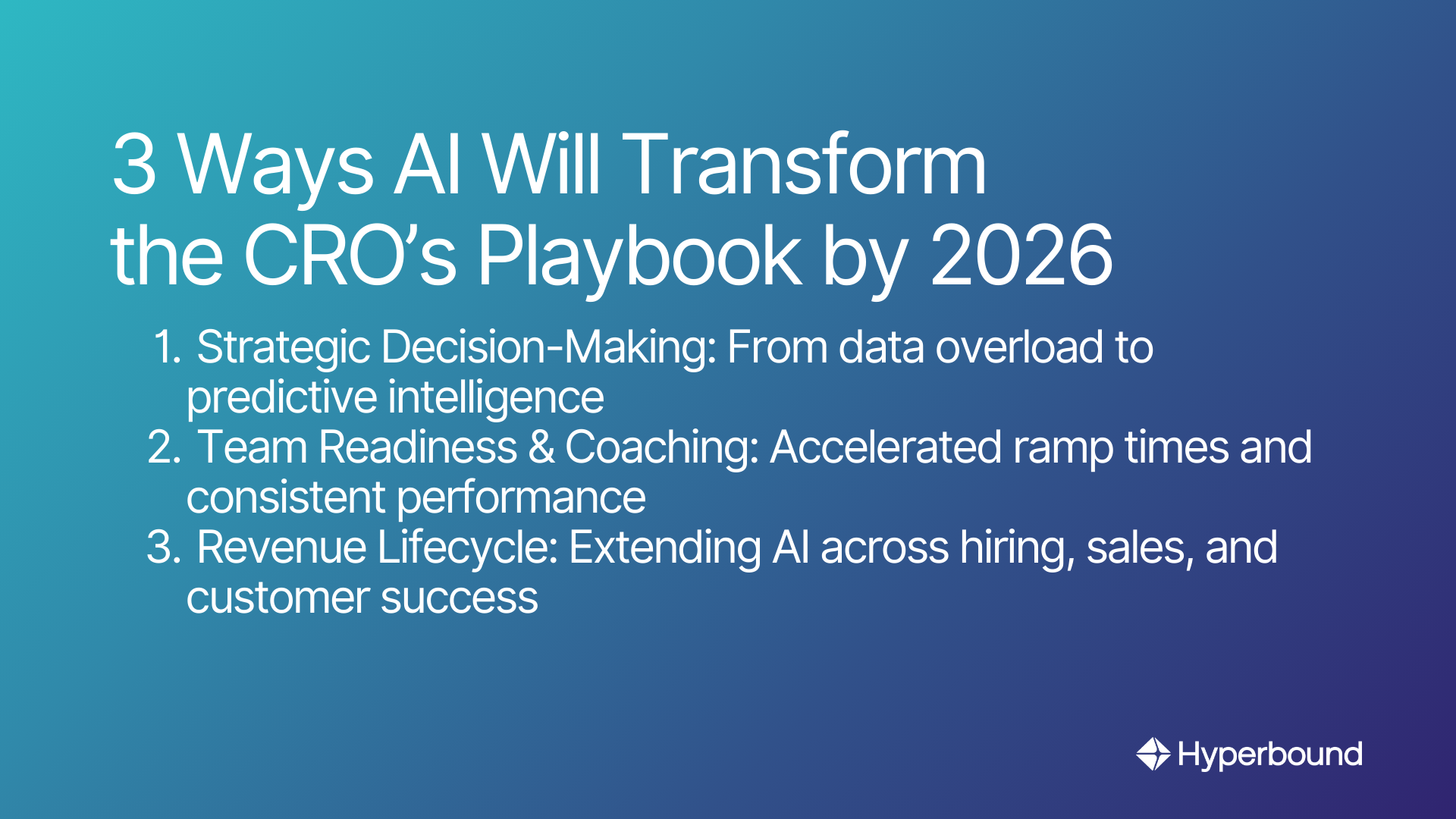 3 Ways AI Will Transform the CRO’s Playbook by 2026

1. Strategic Decision-Making: From data overload to predictive intelligence
2. Team Readiness & Coaching: Accelerated ramp times and consistent performance
3. Revenue Lifecycle: Extending AI across hiring, sales, and customer success

Hyperbound